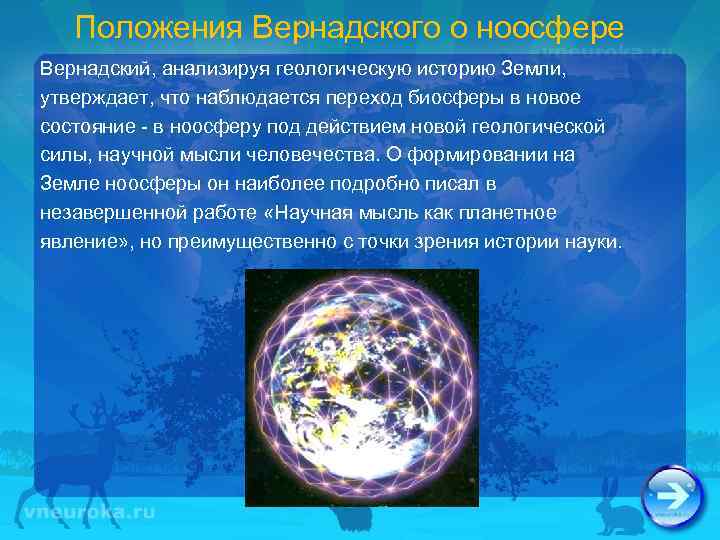 Положения Вернадского о ноосфере

vneuroka.ru

Вернадский, анализируя геологическую историю Земли, утверждает, что наблюдается переход биосферы в новое состояние - в ноосферу под действием новой геологической силы, научной мысли человечества. О формировании на Земле ноосферы он наиболее подробно писал в незавершенной работе «Научная мысль как планетное явление», но преимущественно с точки зрения истории науки.

vneuroka.ru